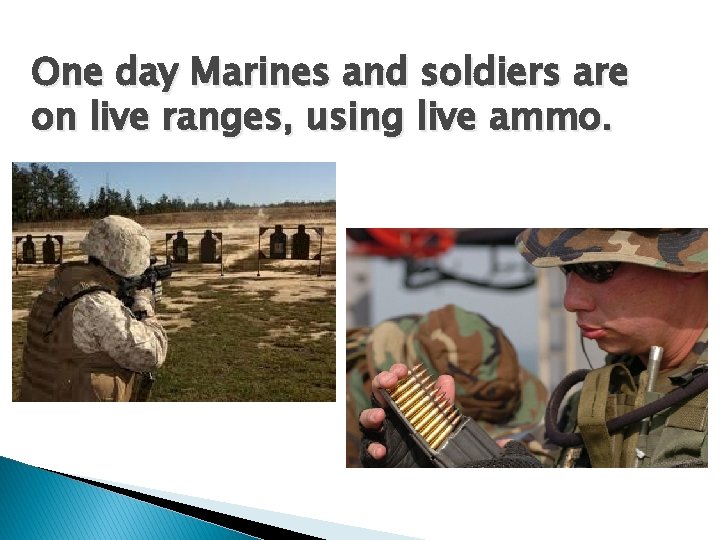 One day Marines and soldiers are on live ranges, using live ammo.